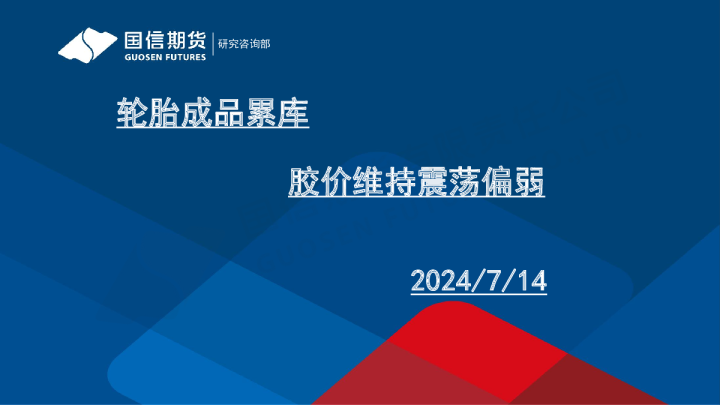 国信期货
GUOSEN FUTURES
研究咨询部

轮胎成品累库

胶价维持震荡偏弱

2024/7/14